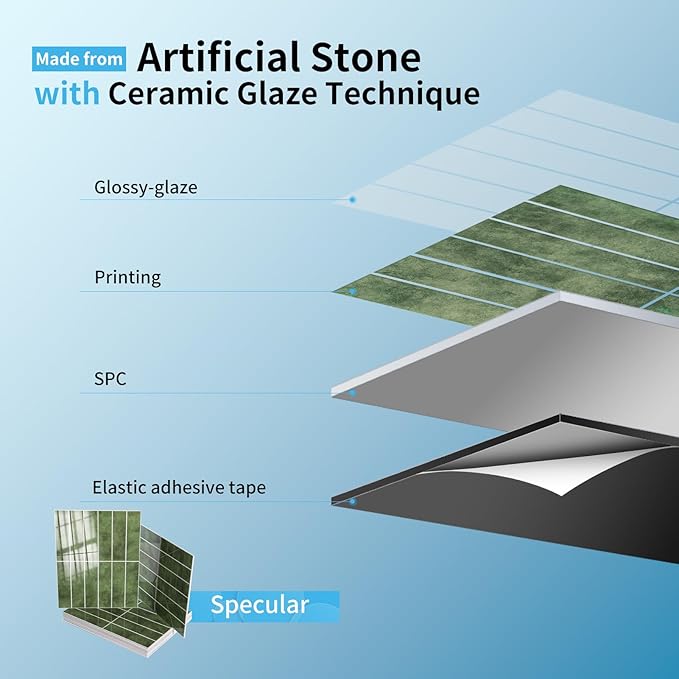 Made from Artificial Stone
with Ceramic Glaze Technique

Glossy-glaze

Printing

SPC

Elastic adhesive tape

Specular